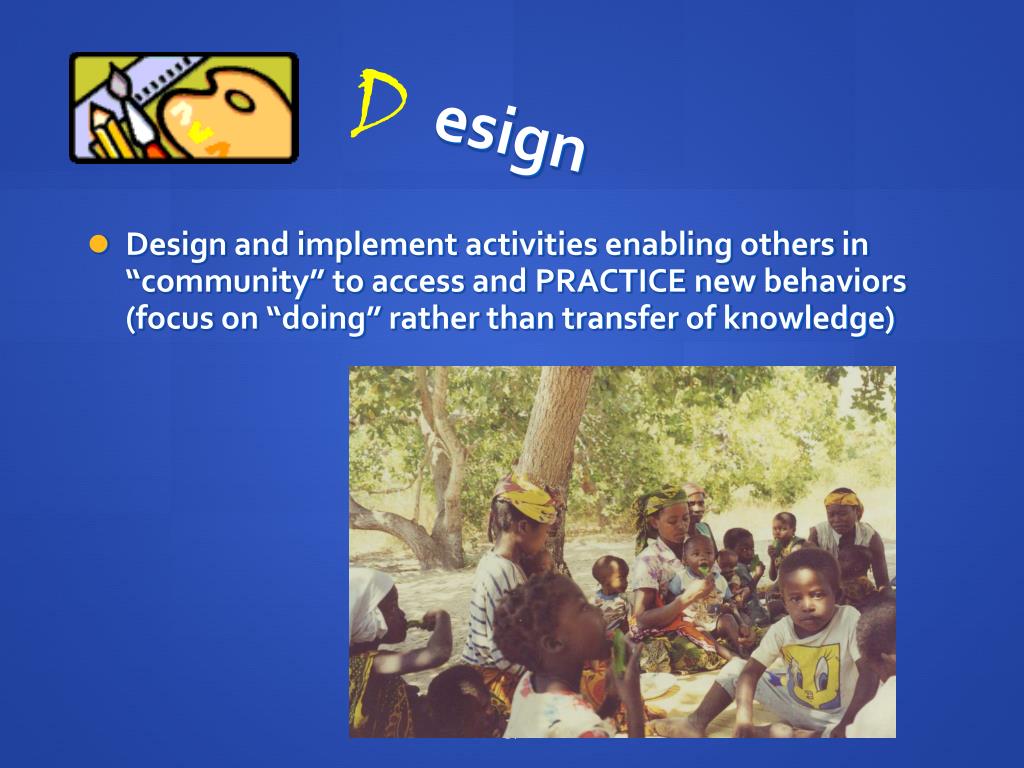 D esign

Design and implement activities enabling others in “community” to access and PRACTICE new behaviors (focus on “doing” rather than transfer of knowledge)